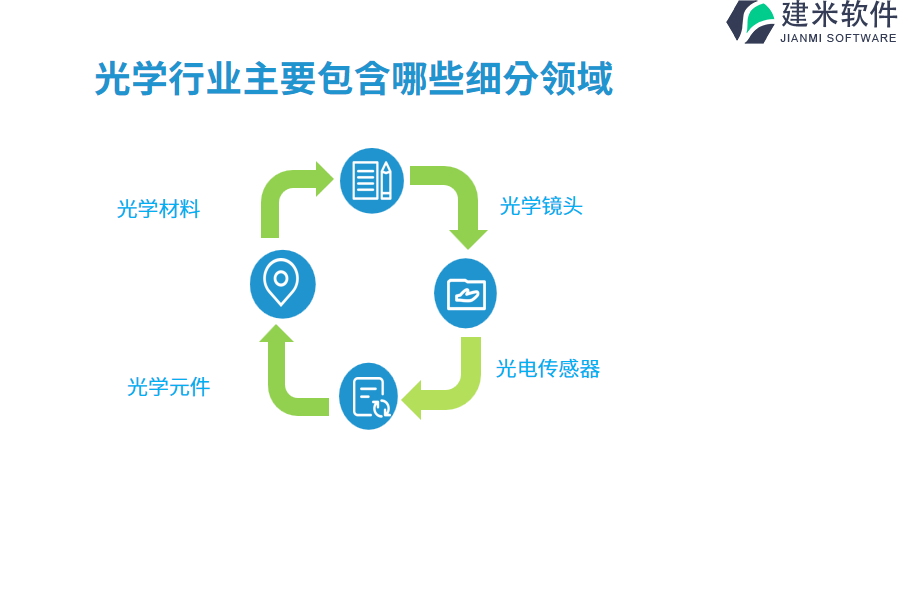 建米软件
JIANMI SOFTWARE

光学行业主要包含哪些细分领域

光学材料

光学镜头

光电传感器

光学元件